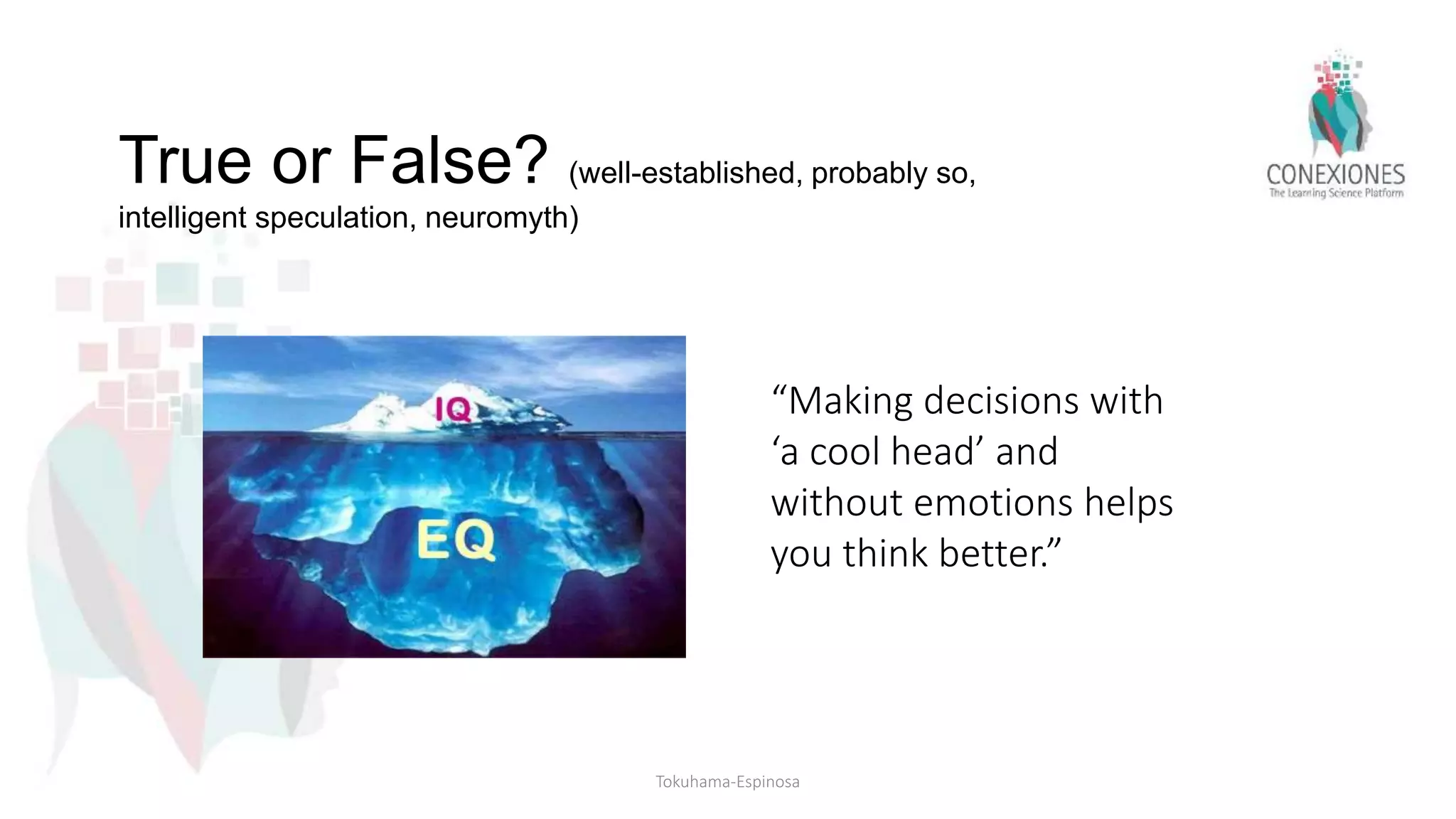 True or False? (well-established, probably so, intelligent speculation, neuromyth)

CONEXIONES
The Learning Science Platform

IQ

EQ

“Making decisions with ‘a cool head’ and without emotions helps you think better.”

Tokuhama-Espinosa